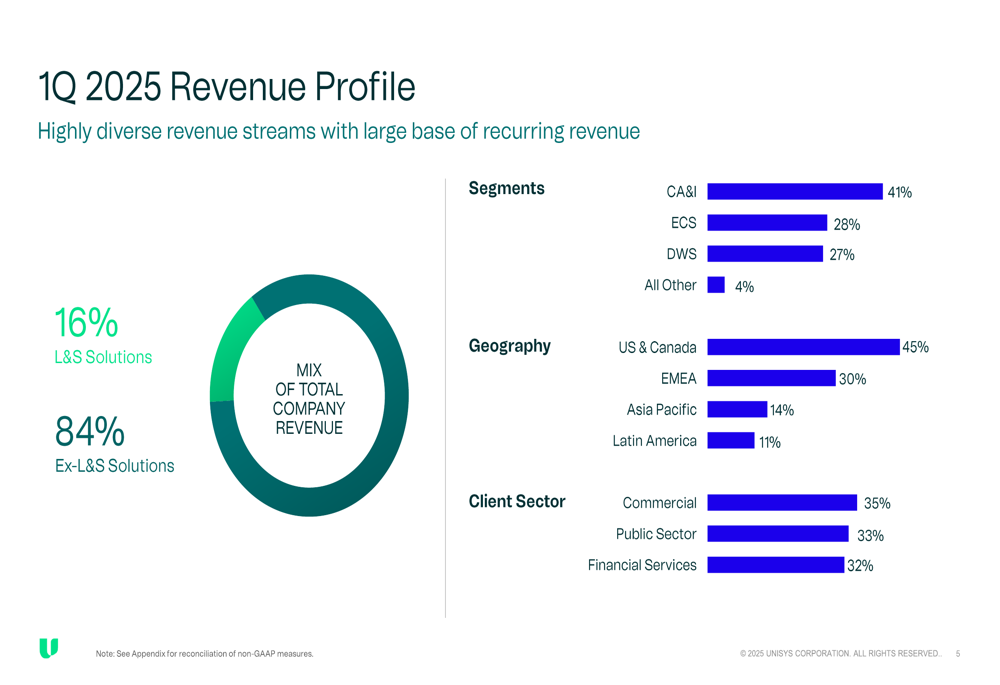 1Q 2025 Revenue Profile

Highly diverse revenue streams with large base of recurring revenue

16%
L&S Solutions

84%
Ex-L&S Solutions

MIX OF TOTAL COMPANY REVENUE

Segments

CA&I 41%
ECS 28%
DWS 27%
All Other 4%

Geography

US & Canada 45%
EMEA 30%
Asia Pacific 14%
Latin America 11%

Client Sector

Commercial 35%
Public Sector 33%
Financial Services 32%

Note: See Appendix for reconciliation of non-GAAP measures.

© 2025 UNISYS CORPORATION. ALL RIGHTS RESERVED. 5